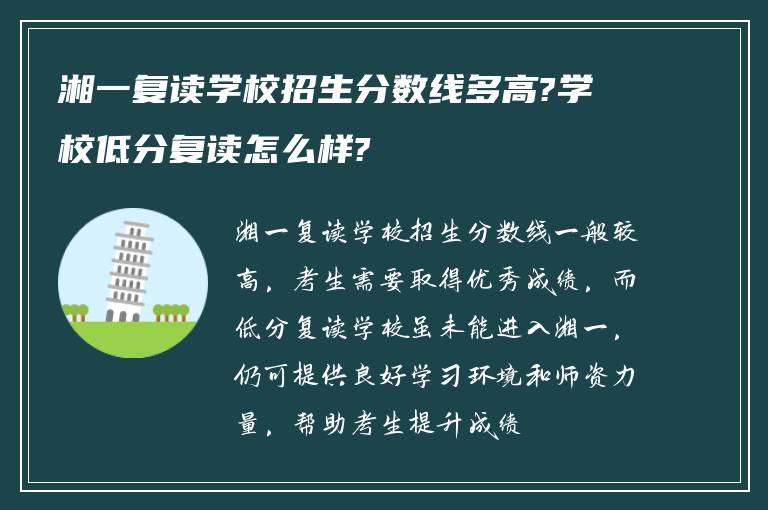 湘一复读学校招生分数线多高?学校低分复读怎么样?

湘一复读学校招生分数线一般较高，考生需要取得优秀成绩，而低分复读学校虽未能进入湘一，仍可提供良好学习环境和师资力量，帮助考生提升成绩